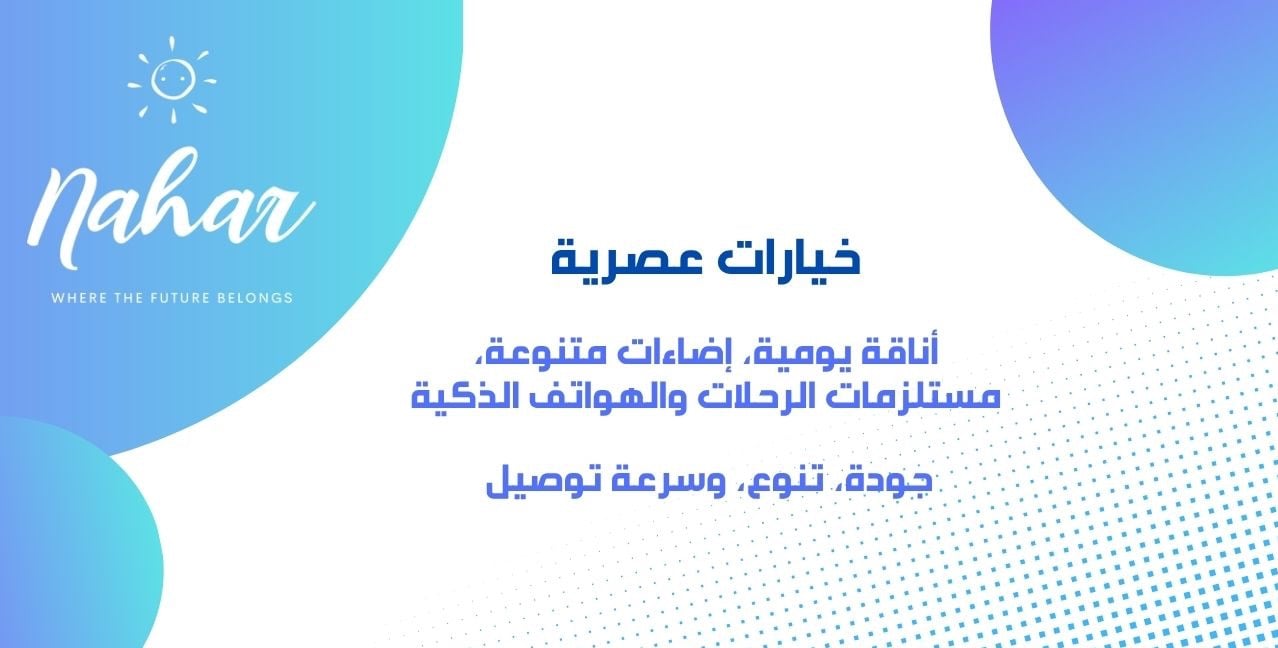 Nahar

WHERE THE FUTURE BELONGS

خيارات عصرية

أناقة يومية، إضاءات متنوعة، مستلزمات الرحلات والهواتف الذكية

جودة، تنوع، وسرعة توصيل